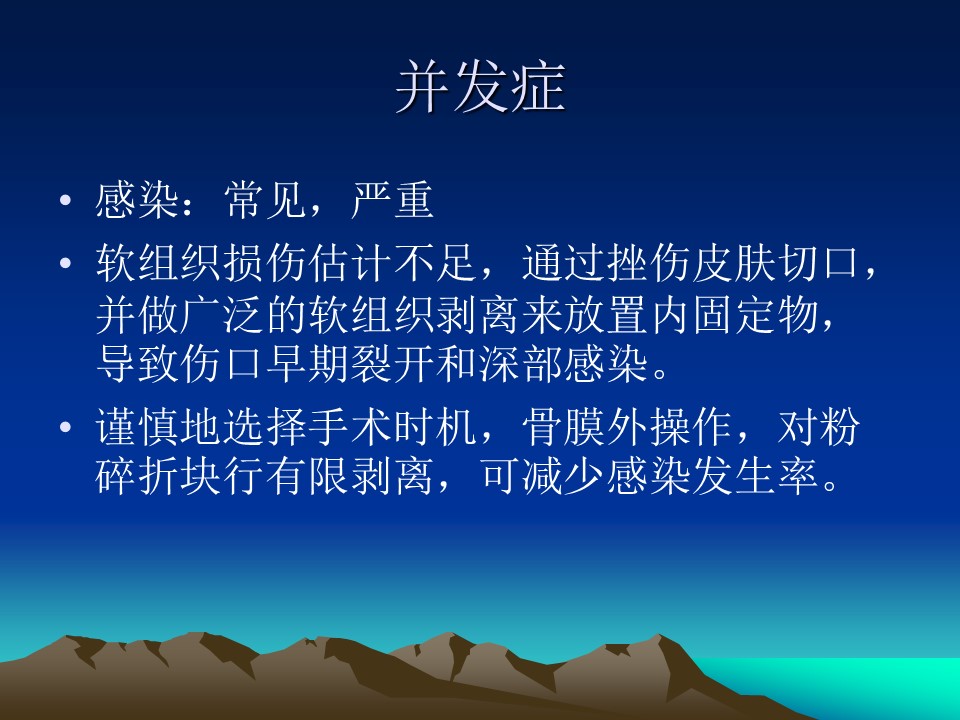 并发症

• 感染：常见，严重

• 软组织损伤估计不足，通过挫伤皮肤切口，并做广泛的软组织剥离来放置内固定物，导致伤口早期裂开和深部感染。

• 谨慎地选择手术时机，骨膜外操作，对粉碎折块行有限剥离，可减少感染发生率。